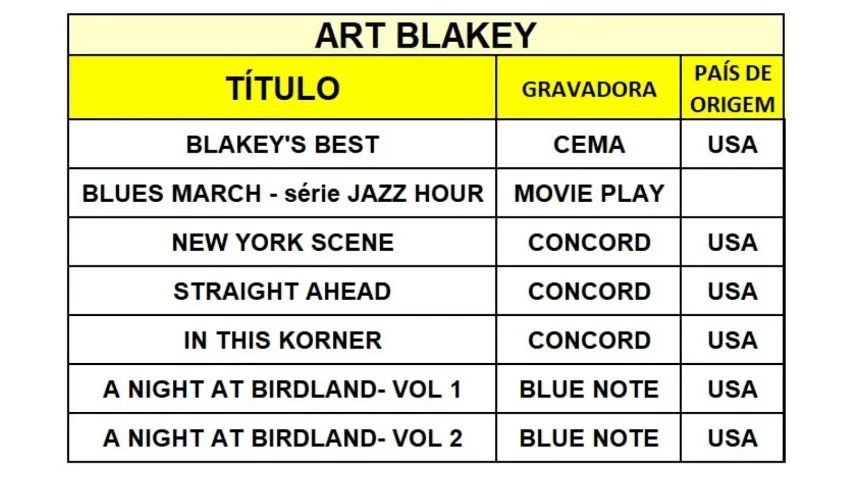 ART BLAKEY

| TÍTULO | GRAVADORA | PAÍS DE ORIGEM |
|---|---|---|
| BLAKEY'S BEST | CEMA | USA |
| BLUES MARCH - série JAZZ HOUR | MOVIE PLAY | |
| NEW YORK SCENE | CONCORD | USA |
| STRAIGHT AHEAD | CONCORD | USA |
| IN THIS KORNER | CONCORD | USA |
| A NIGHT AT BIRDLAND- VOL 1 | BLUE NOTE | USA |
| A NIGHT AT BIRDLAND- VOL 2 | BLUE NOTE | USA |